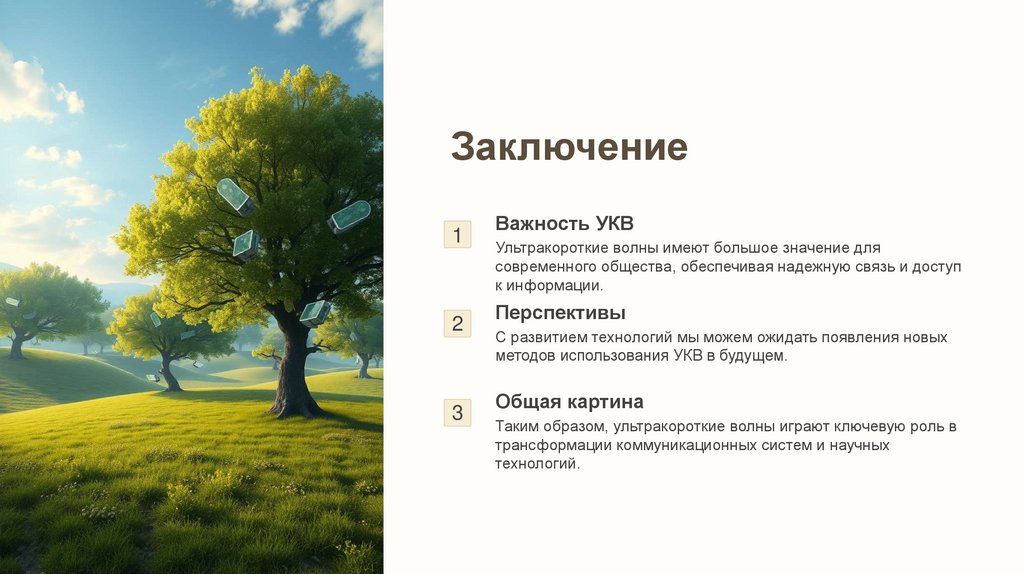 Заключение

1

Важность УКВ

Ультракороткие волны имеют большое значение для современного общества, обеспечивая надежную связь и доступ к информации.

2

Перспективы

С развитием технологий мы можем ожидать появления новых методов использования УКВ в будущем.

3

Общая картина

Таким образом, ультракороткие волны играют ключевую роль в трансформации коммуникационных систем и научных технологий.